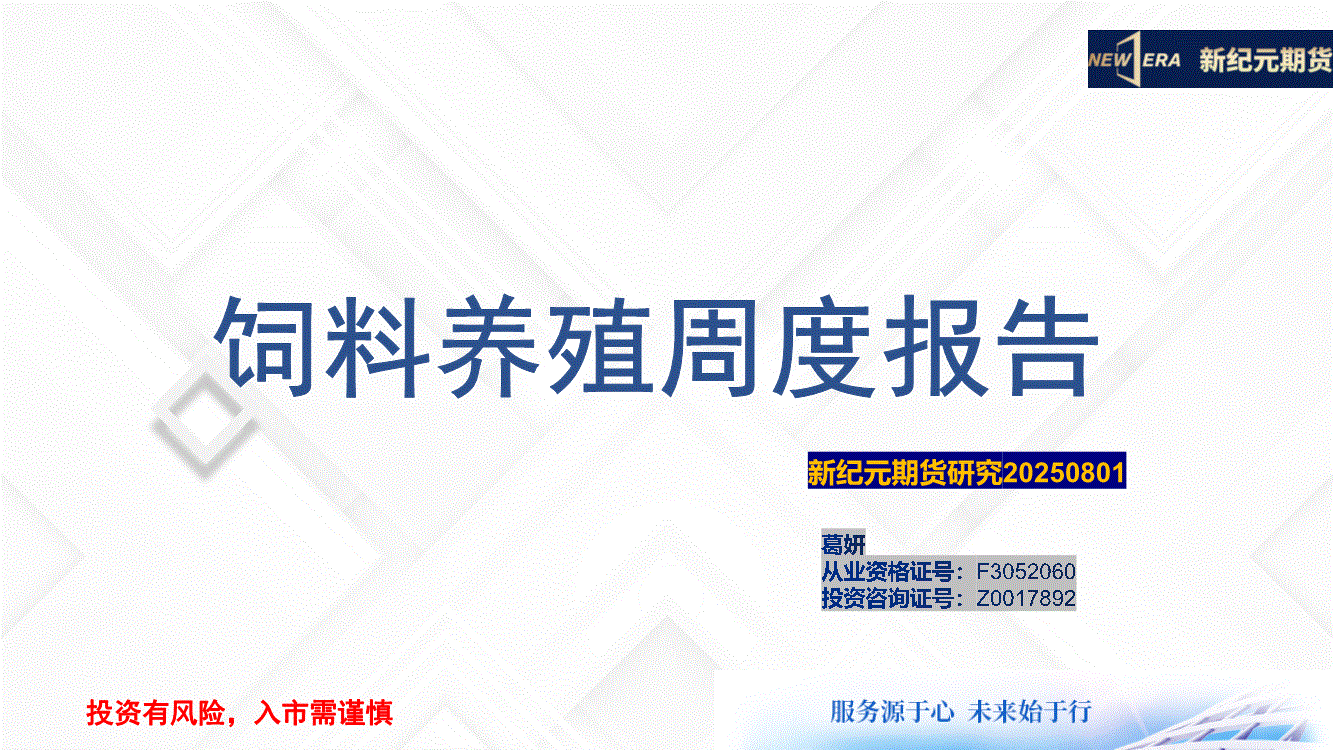 NEW ERA 新纪元期货

饲料养殖周度报告

新纪元期货研究20250801

葛妍
从业资格证号：F3052060
投资咨询证号：Z0017892

投资有风险，入市需谨慎

服务源于心 未来始于行